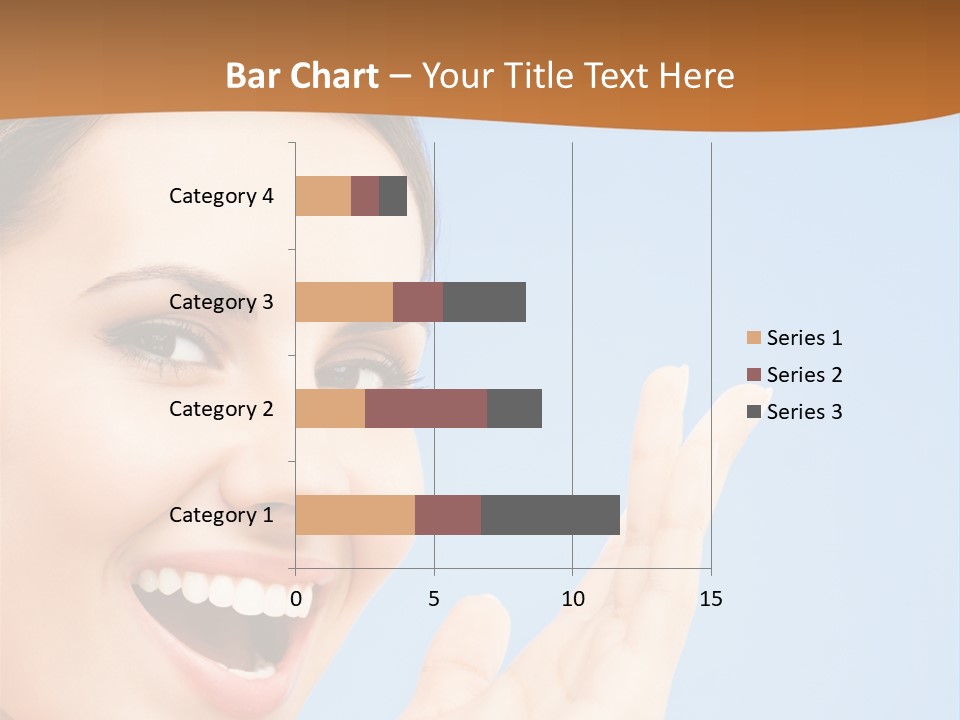 Bar Chart – Your Title Text Here

Category 4
Category 3
Category 2
Category 1

0
5
10
15

Series 1
Series 2
Series 3